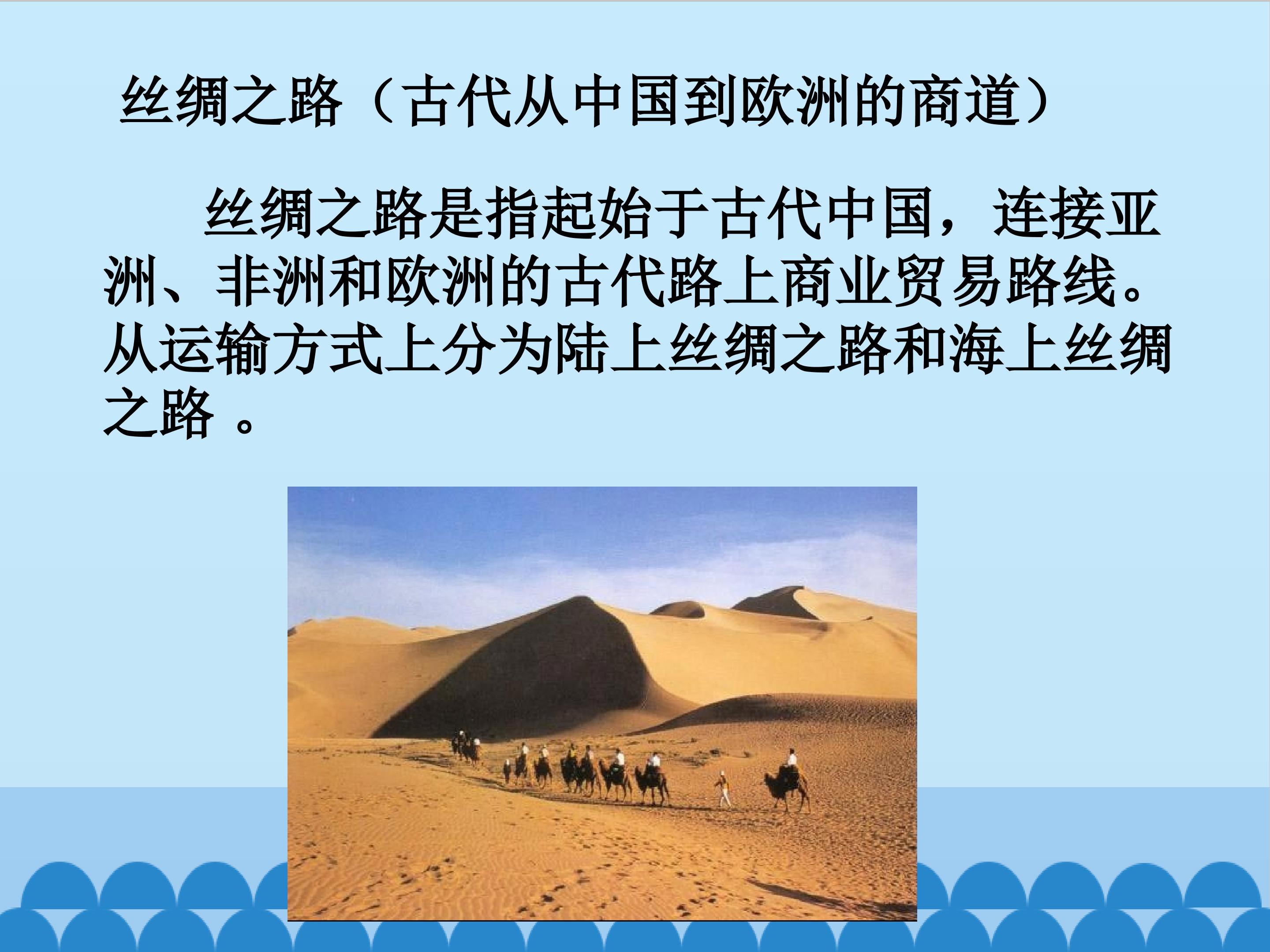 丝绸之路（古代从中国到欧洲的商道）

丝绸之路是指起始于古代中国，连接亚洲、非洲和欧洲的古代路上商业贸易路线。从运输方式上分为陆上丝绸之路和海上丝绸之路 。